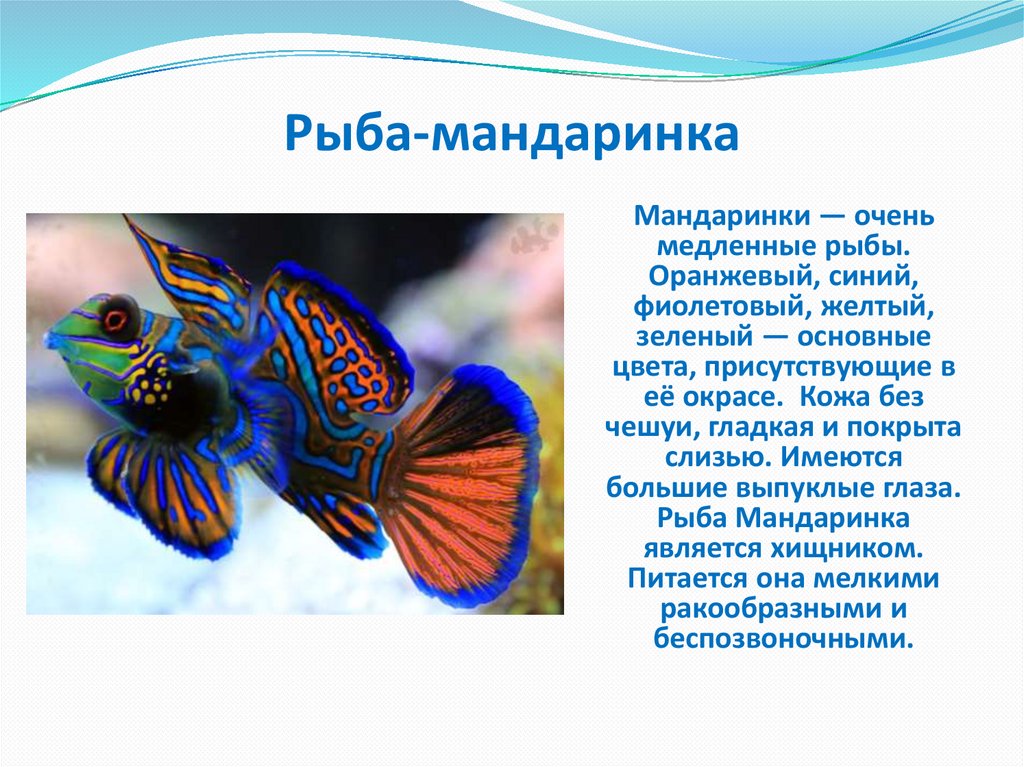 Рыба-мандаринка

Мандаринки — очень медленные рыбы. Оранжевый, синий, фиолетовый, желтый, зеленый — основные цвета, присутствующие в её окрасе. Кожа без чешуи, гладкая и покрыта слизью. Имеются большие выпуклые глаза. Рыба Мандаринка является хищником. Питается она мелкими ракообразными и беспозвоночными.